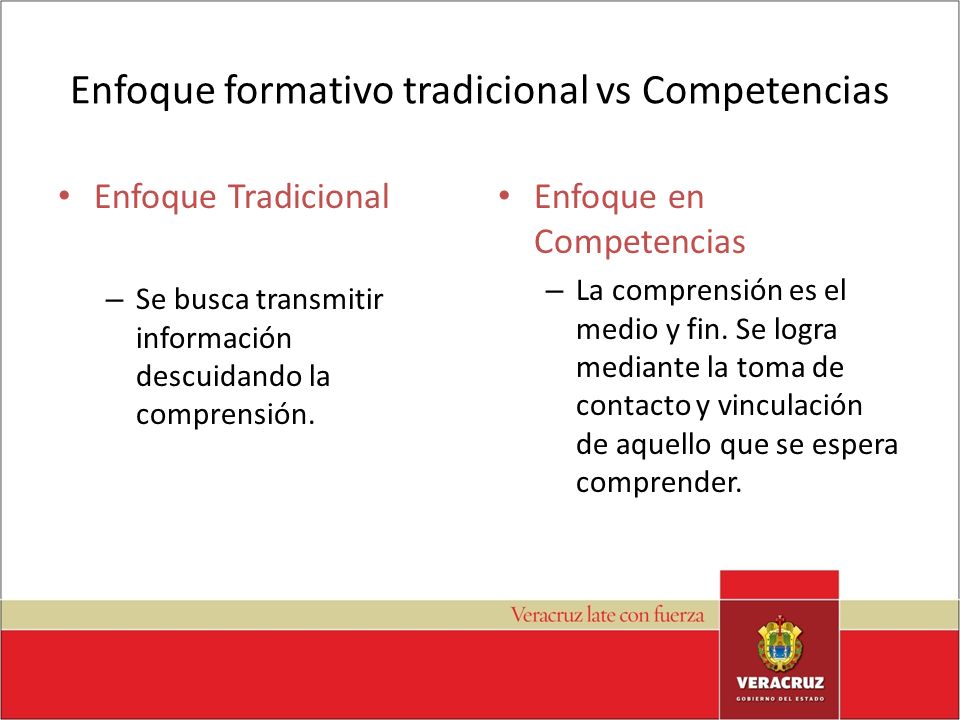 Enfoque formativo tradicional vs Competencias

• Enfoque Tradicional

– Se busca transmitir información descuidando la comprensión.

• Enfoque en Competencias

– La comprensión es el medio y fin. Se logra mediante la toma de contacto y vinculación de aquello que se espera comprender.

Veracruz late con fuerza

VERACRUZ
GOBIERNO DEL ESTADO